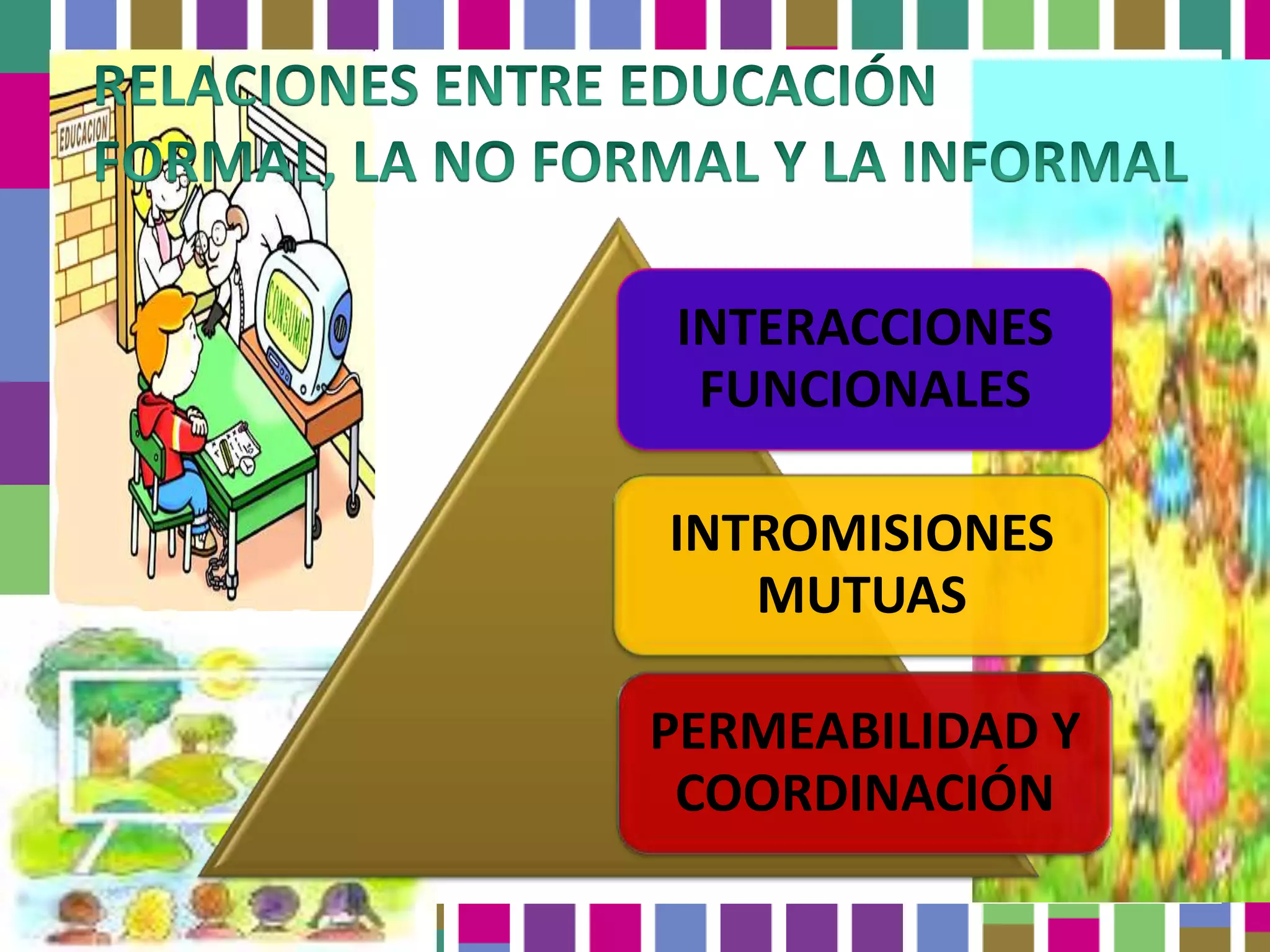 RELACIONES ENTRE EDUCACIÓN FORMAL, LA NO FORMAL Y LA INFORMAL

EDUCACION

CONSUMIR

INTERACCIONES FUNCIONALES

INTROMISIONES MUTUAS

PERMEABILIDAD Y COORDINACIÓN